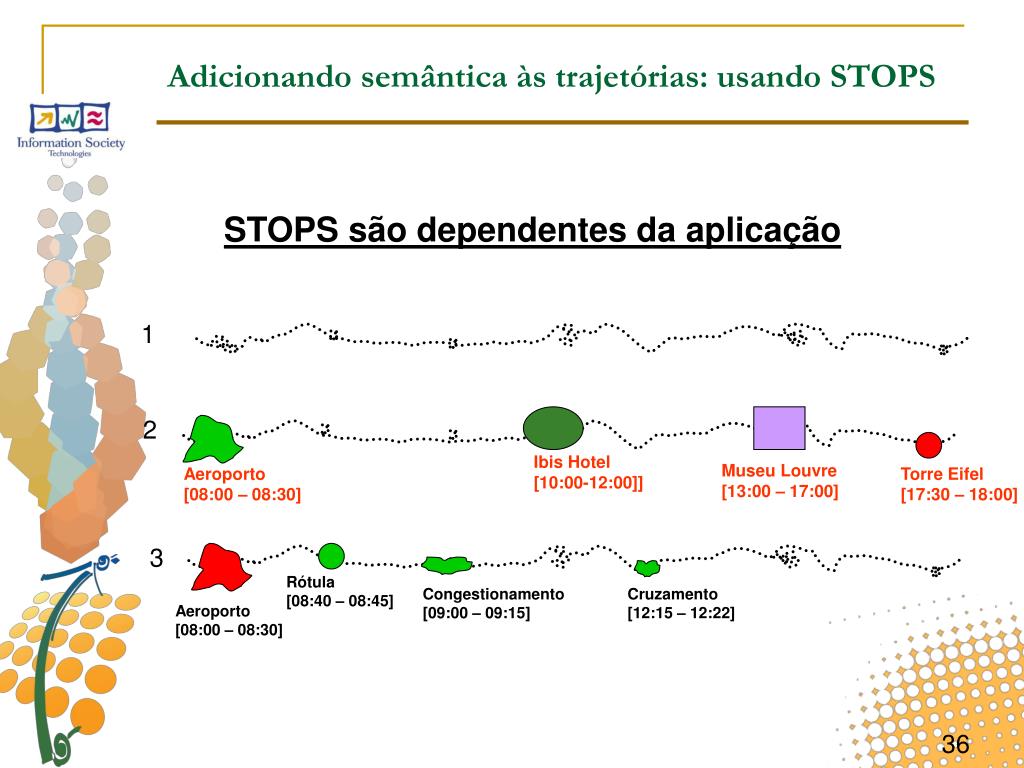 Adicionando semântica às trajetórias: usando STOPS

Information Society Technologies

STOPS são dependentes da aplicação

1

2

Aeroporto
[08:00 – 08:30]

Ibis Hotel
[10:00-12:00]]

Museu Louvre
[13:00 – 17:00]

Torre Eifel
[17:30 – 18:00]

3

Aeroporto
[08:00 – 08:30]

Rótula
[08:40 – 08:45]

Congestionamento
[09:00 – 09:15]

Cruzamento
[12:15 – 12:22]

36